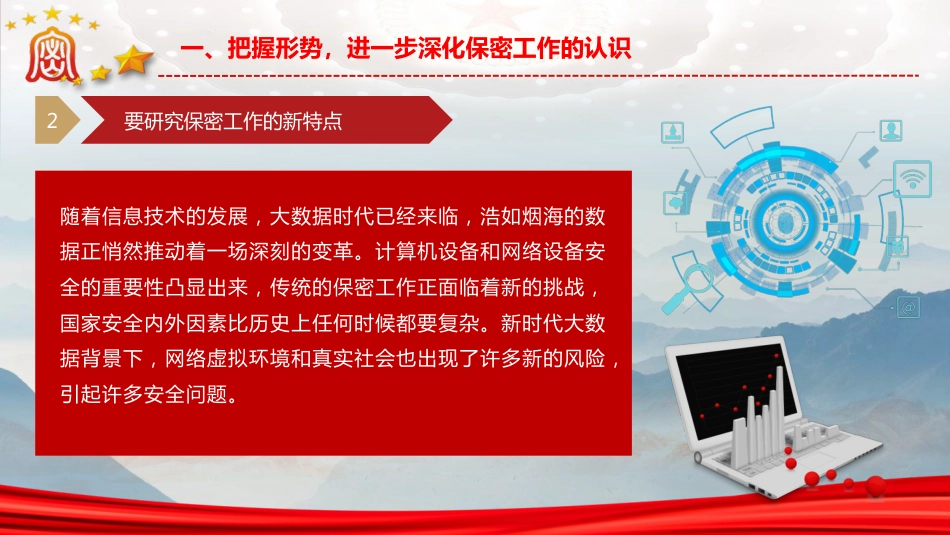 一、把握形势，进一步深化保密工作的认识

2

要研究保密工作的新特点

随着信息技术的发展，大数据时代已经来临，浩如烟海的数据正悄然推动着一场深刻的变革。计算机设备和网络设备安全的重要性凸显出来，传统的保密工作正面临着新的挑战，国家安全内外因素比历史上任何时候都要复杂。新时代大数据背景下，网络虚拟环境和真实社会也出现了许多新的风险，引起许多安全问题。